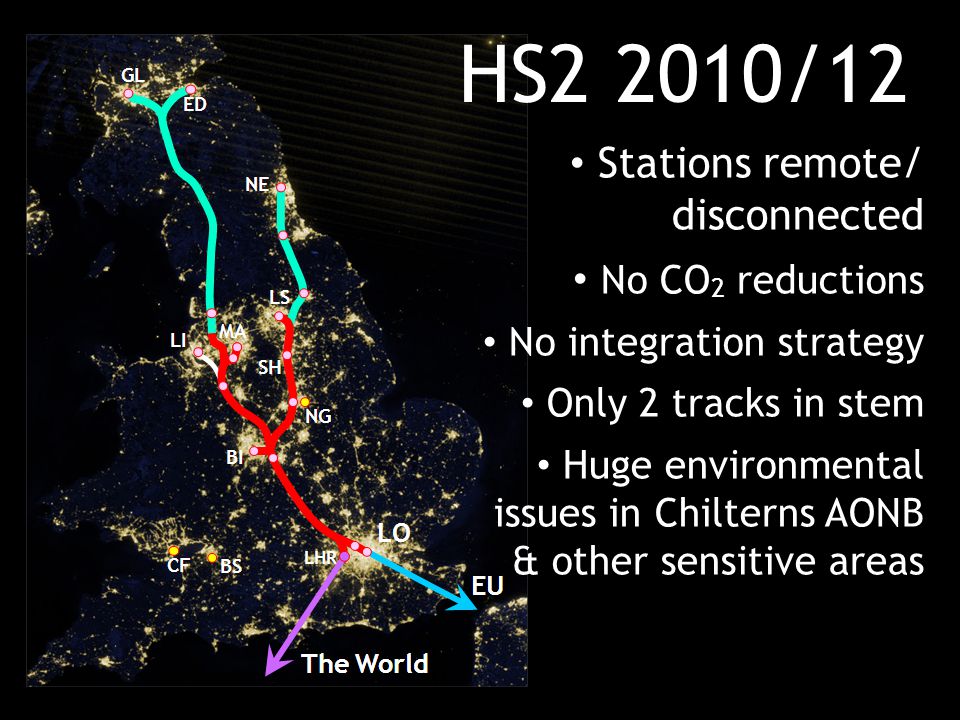 HS2 2010/12

• Stations remote/ disconnected

• No $CO_2$ reductions

• No integration strategy

• Only 2 tracks in stem

• Huge environmental issues in Chilterns AONB & other sensitive areas

GL
ED
NE
LS
LI
MA
SH
NG
BI
LO
LHR
CF
BS
EU
The World